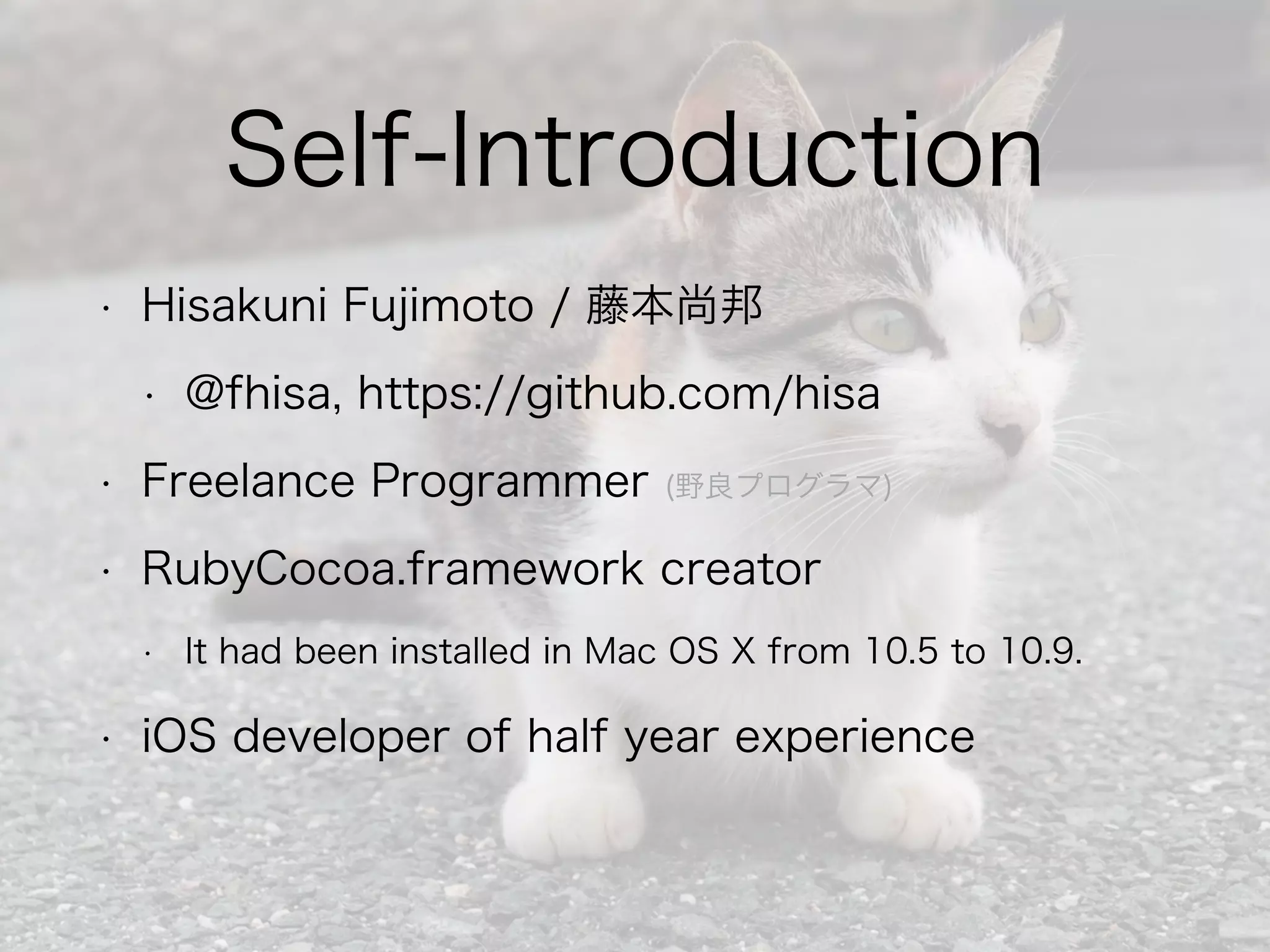 Self-Introduction

• Hisakuni Fujimoto / 藤本尚邦

• @fhisa, https://github.com/hisa

• Freelance Programmer (野良プログラマ)

• RubyCocoa.framework creator

• It had been installed in Mac OS X from 10.5 to 10.9.

• iOS developer of half year experience